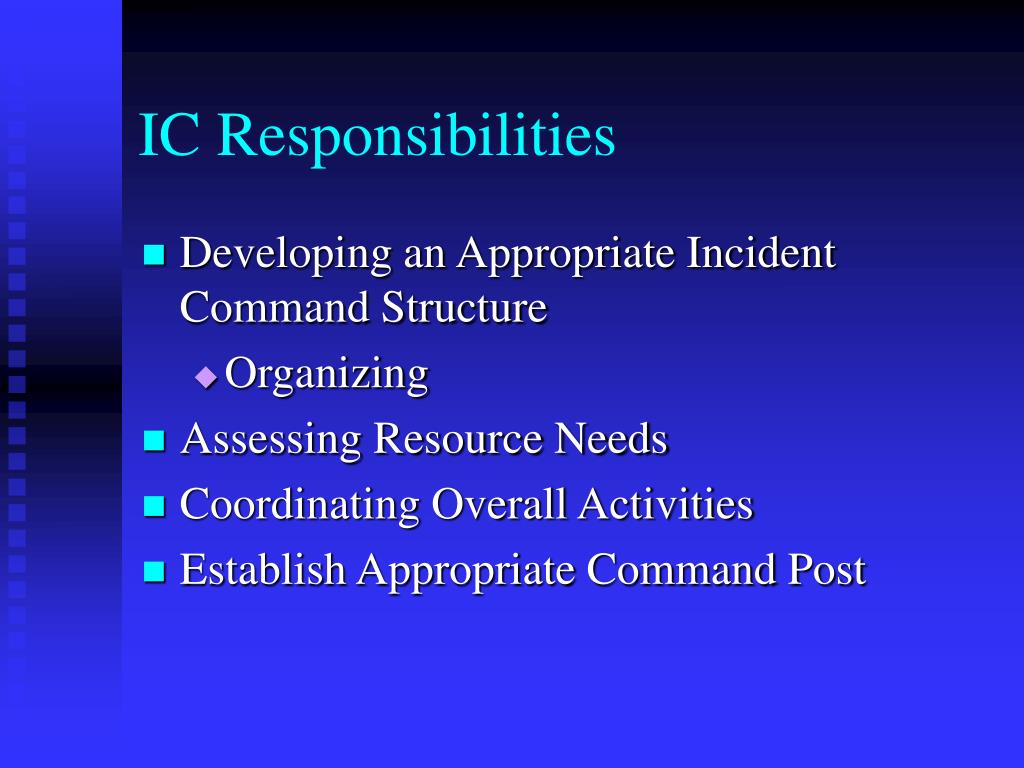 IC Responsibilities

- Developing an Appropriate Incident Command Structure
  - Organizing
- Assessing Resource Needs
- Coordinating Overall Activities
- Establish Appropriate Command Post